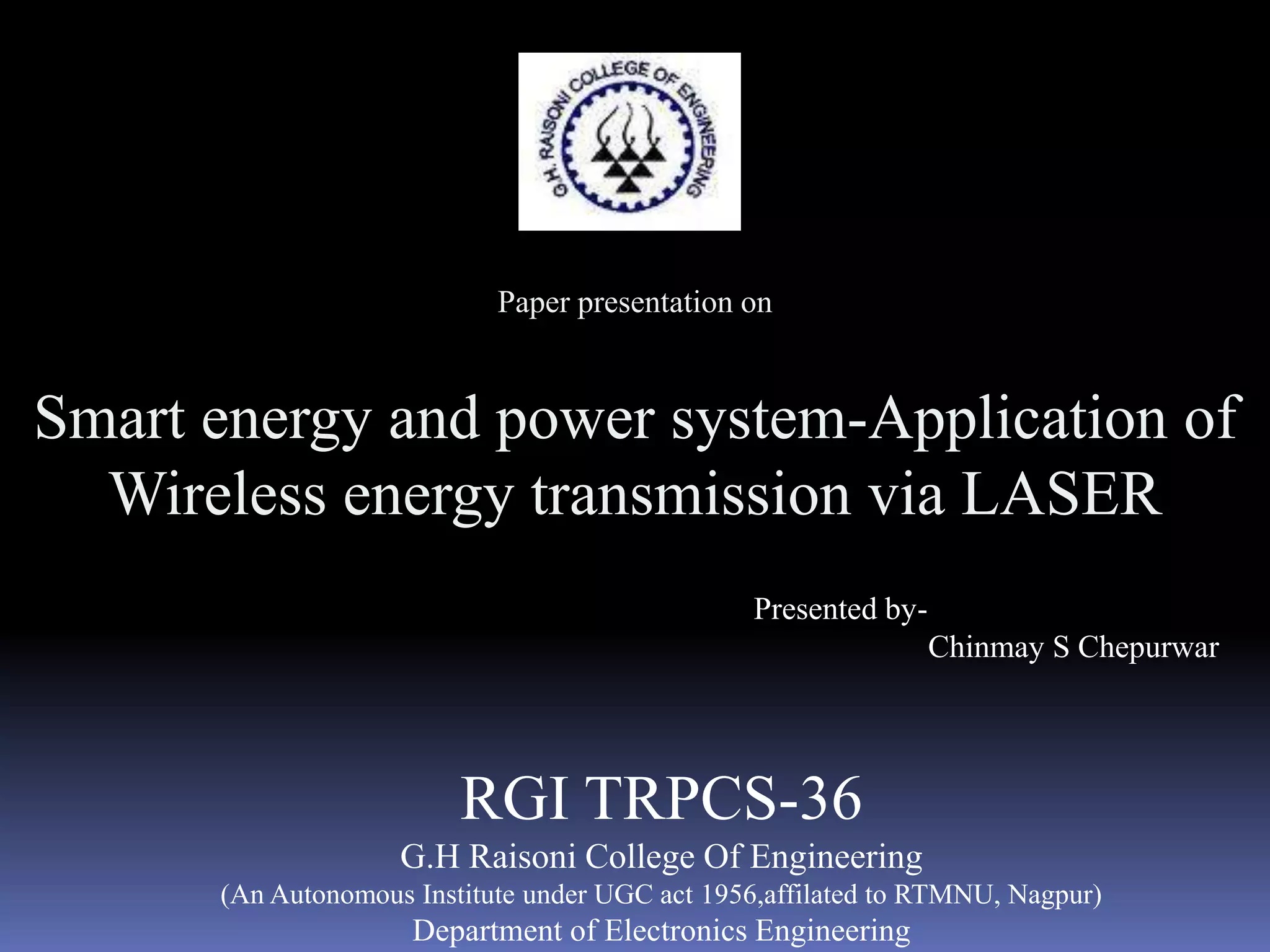 G.H. RAISONI COLLEGE OF ENGINEERING

Paper presentation on

Smart energy and power system-Application of Wireless energy transmission via LASER

Presented by-
Chinmay S Chepurwar

RGI TRPCS-36

G.H Raisoni College Of Engineering
(An Autonomous Institute under UGC act 1956,affilated to RTMNU, Nagpur)
Department of Electronics Engineering